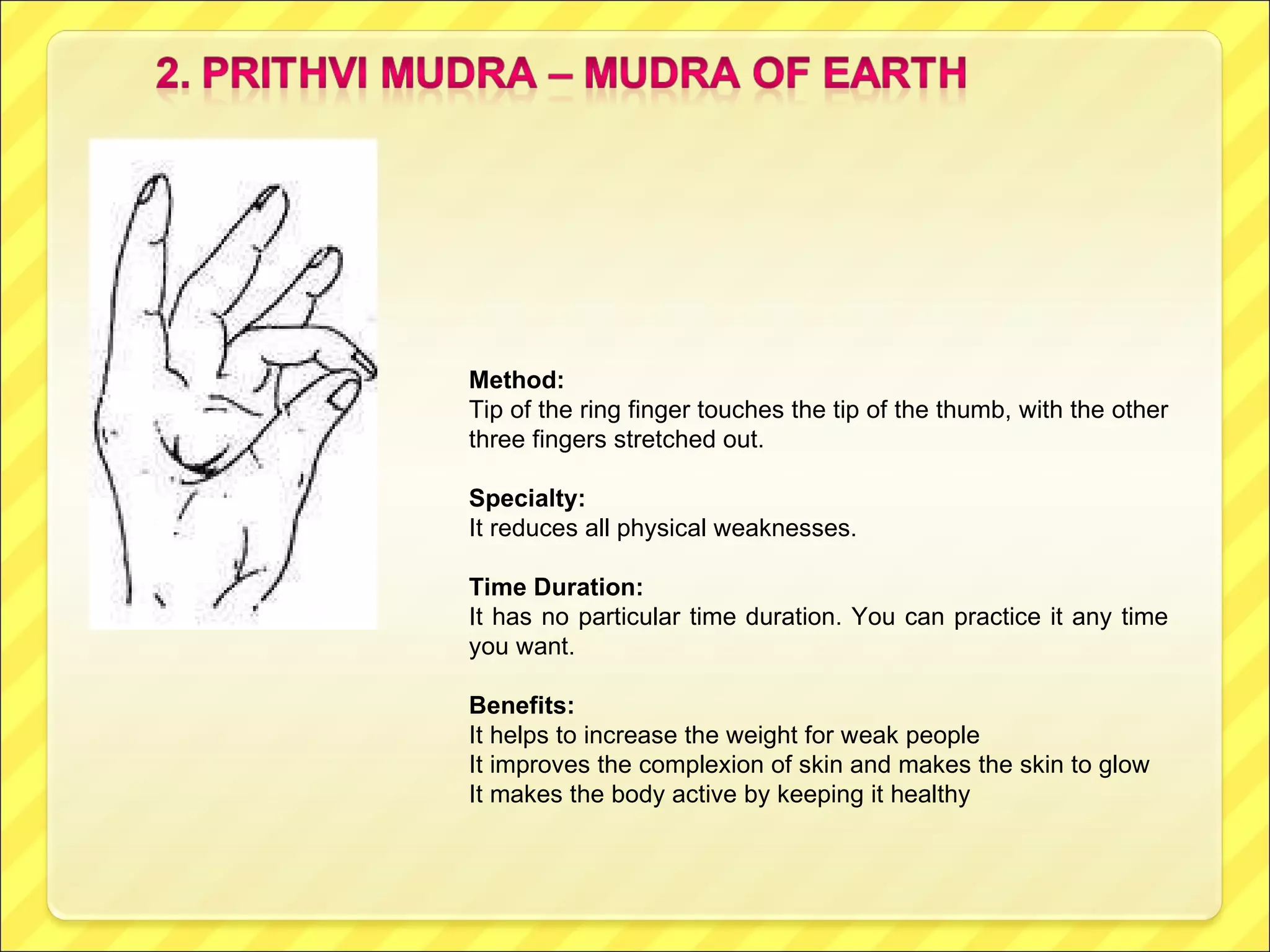 2. PRITHVI MUDRA – MUDRA OF EARTH

Method:
Tip of the ring finger touches the tip of the thumb, with the other three fingers stretched out.

Specialty:
It reduces all physical weaknesses.

Time Duration:
It has no particular time duration. You can practice it any time you want.

Benefits:
It helps to increase the weight for weak people
It improves the complexion of skin and makes the skin to glow
It makes the body active by keeping it healthy